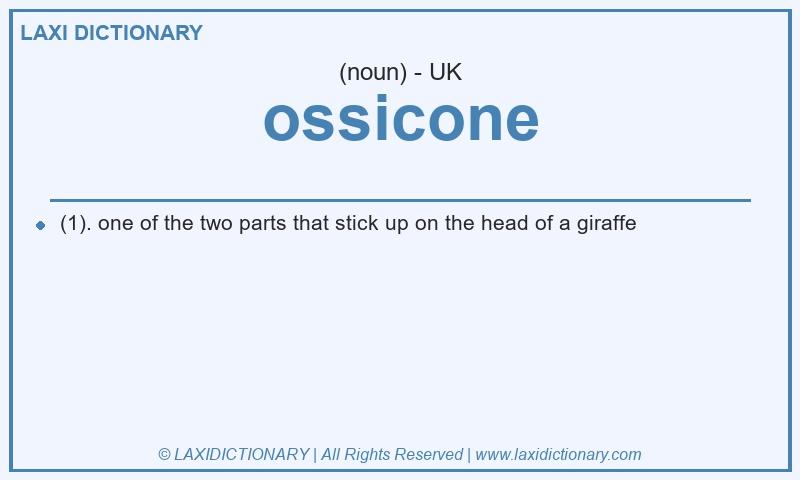 LAXI DICTIONARY

(noun) - UK

ossicone

(1). one of the two parts that stick up on the head of a giraffe

© LAXIDICTIONARY | All Rights Reserved | www.laxidictionary.com